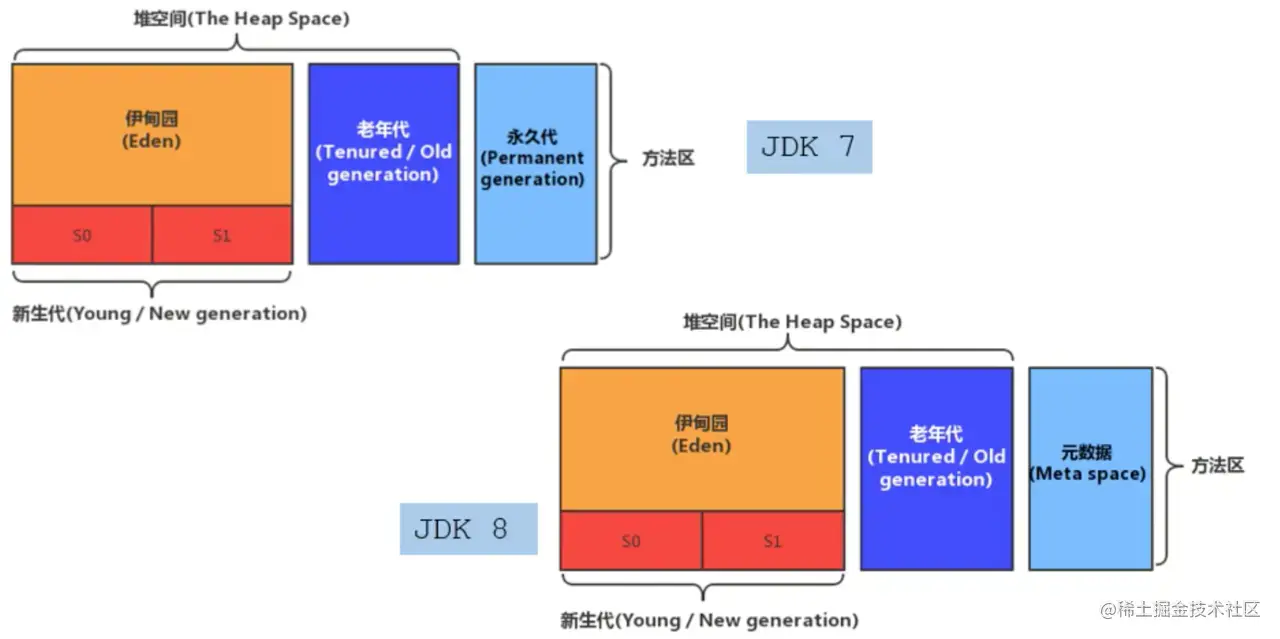 堆空间(The Heap Space)

伊甸园
(Eden)

S0

S1

老年代
(Tenured / Old generation)

永久代
(Permanent generation)

方法区

JDK 7

新生代(Young / New generation)

堆空间(The Heap Space)

伊甸园
(Eden)

S0

S1

老年代
(Tenured / Old generation)

元数据
(Meta space)

方法区

JDK 8

新生代(Young / New generation)

@稀土掘金技术社区